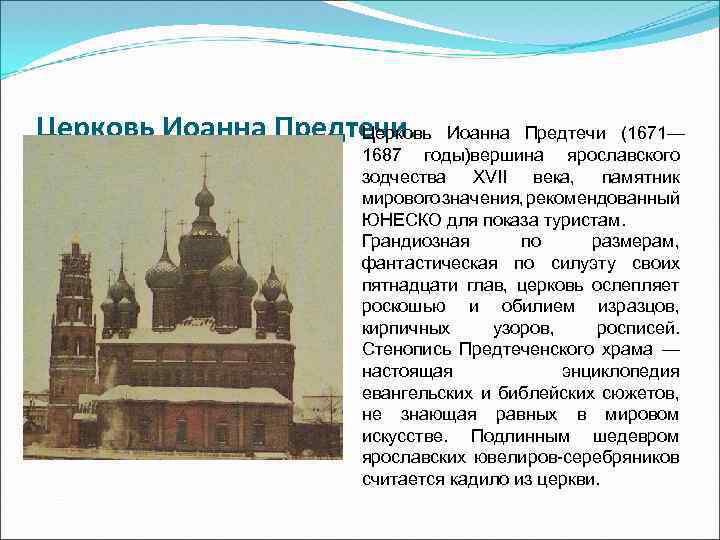 Церковь Иоанна Предтечи

Церковь Иоанна Предтечи (1671—1687 годы)вершина ярославского зодчества XVII века, памятник мировогозначения,рекомендованный ЮНЕСКО для показа туристам.

Грандиозная по размерам, фантастическая по силуэту своих пятнадцати глав, церковь ослепляет роскошью и обилием изразцов, кирпичных узоров, росписей. Стенопись Предтеченского храма — настоящая энциклопедия евангельских и библейских сюжетов, не знающая равных в мировом искусстве. Подлинным шедевром ярославских ювелиров-серебряников считается кадило из церкви.